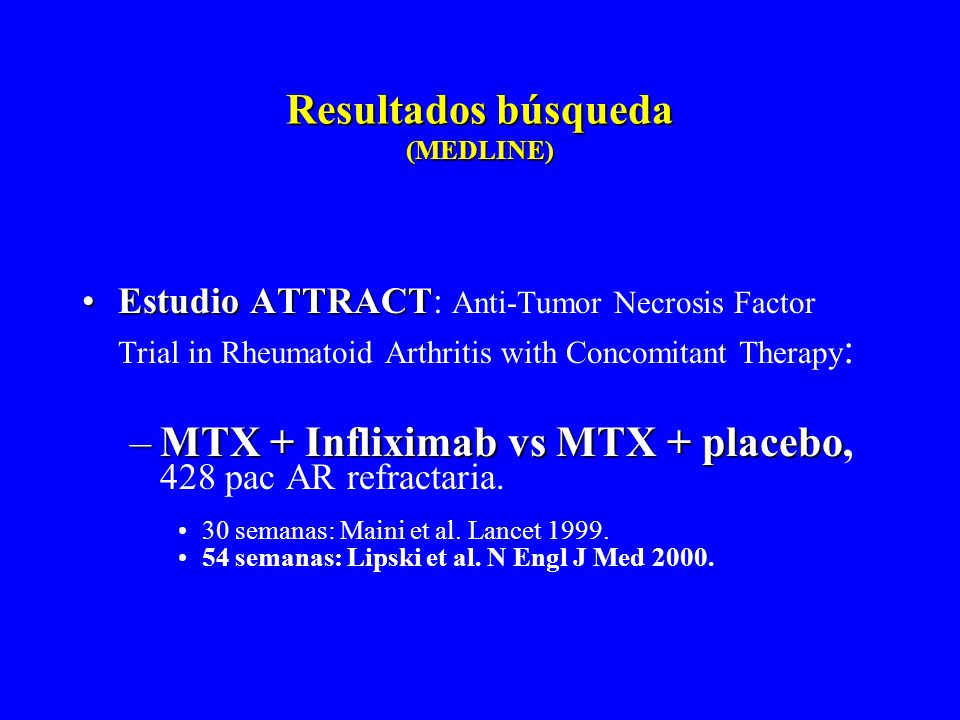 Resultados búsqueda
(MEDLINE)

• Estudio ATTRACT: Anti-Tumor Necrosis Factor Trial in Rheumatoid Arthritis with Concomitant Therapy:

– MTX + Infliximab vs MTX + placebo, 428 pac AR refractaria.

• 30 semanas: Maini et al. Lancet 1999.
• 54 semanas: Lipski et al. N Engl J Med 2000.